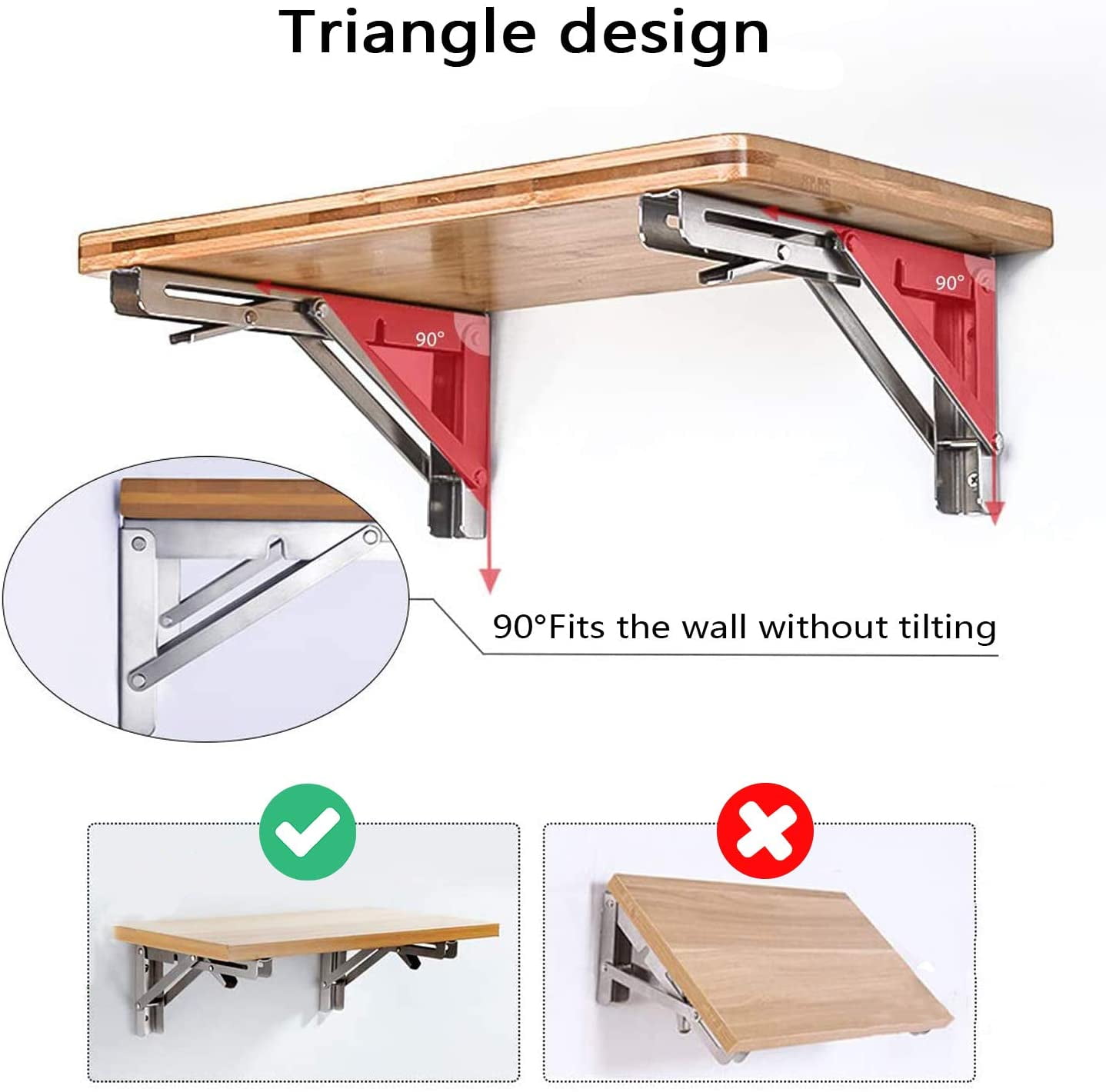 Triangle design

90°

90°

90°Fits the wall without tilting